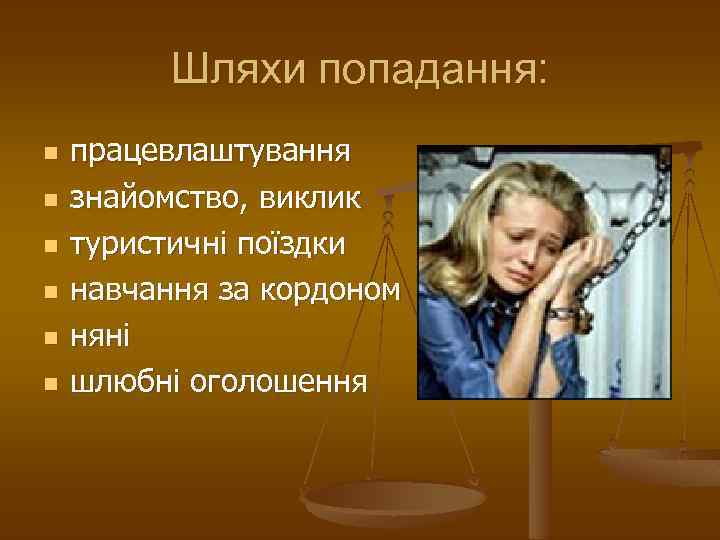 Шляхи попадання:

- працевлаштування
- знайомство, виклик
- туристичні поїздки
- навчання за кордоном
- няні
- шлюбні оголошення